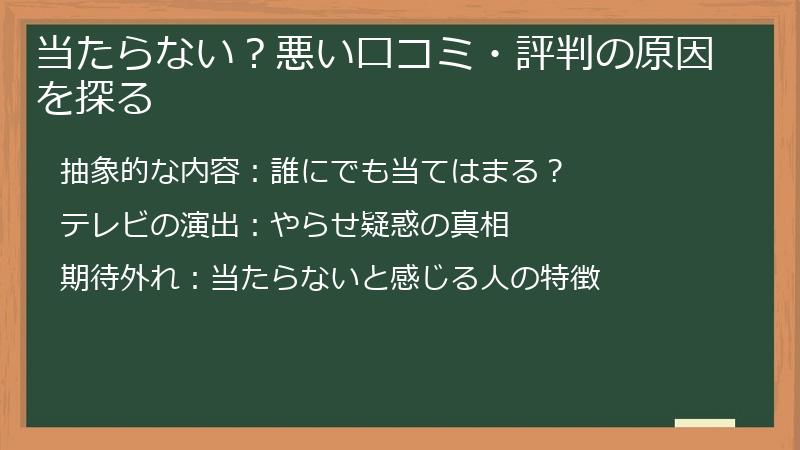 当たらない？悪い口コミ・評判の原因を探る

抽象的な内容：誰にでも当てはまる？

テレビの演出：やらせ疑惑の真相

期待外れ：当たらないと感じる人の特徴